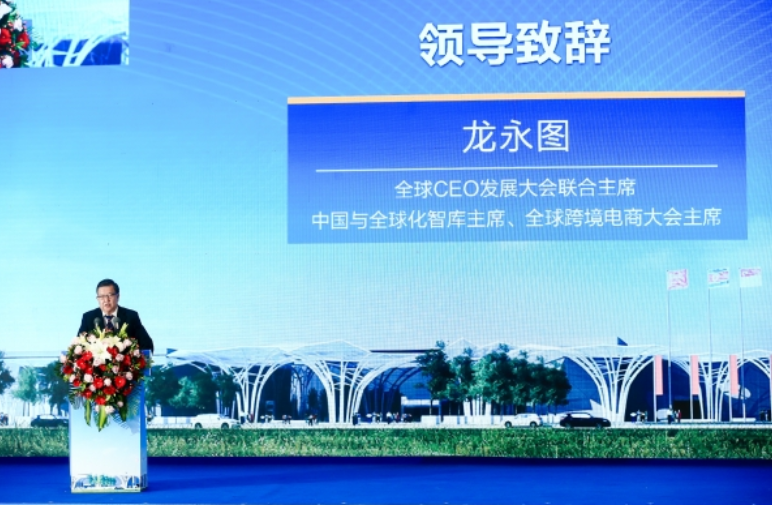 领导致辞

龙永图

全球CEO发展大会联合主席
中国与全球化智库主席、全球跨境电商大会主席